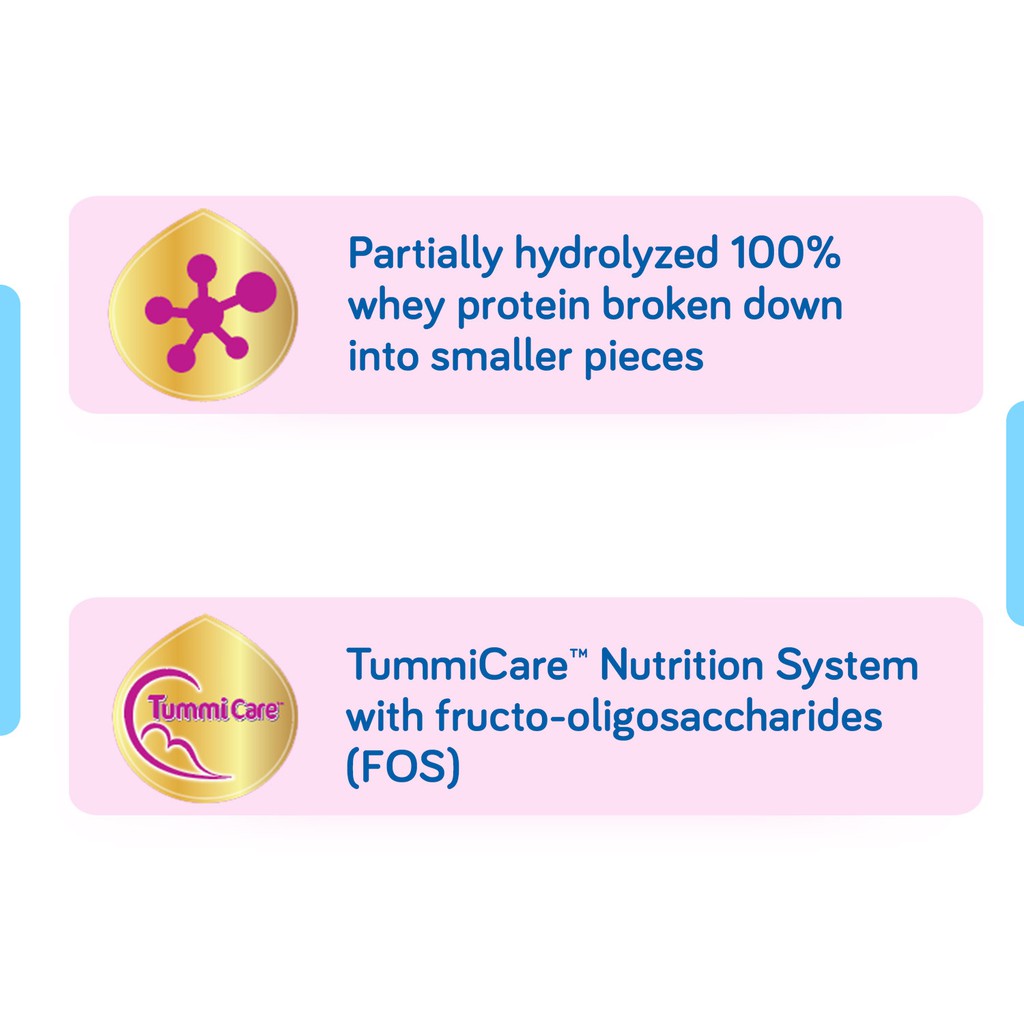 Partially hydrolyzed 100% whey protein broken down into smaller pieces

Tummi Care™

TummiCare™ Nutrition System with fructo-oligosaccharides (FOS)